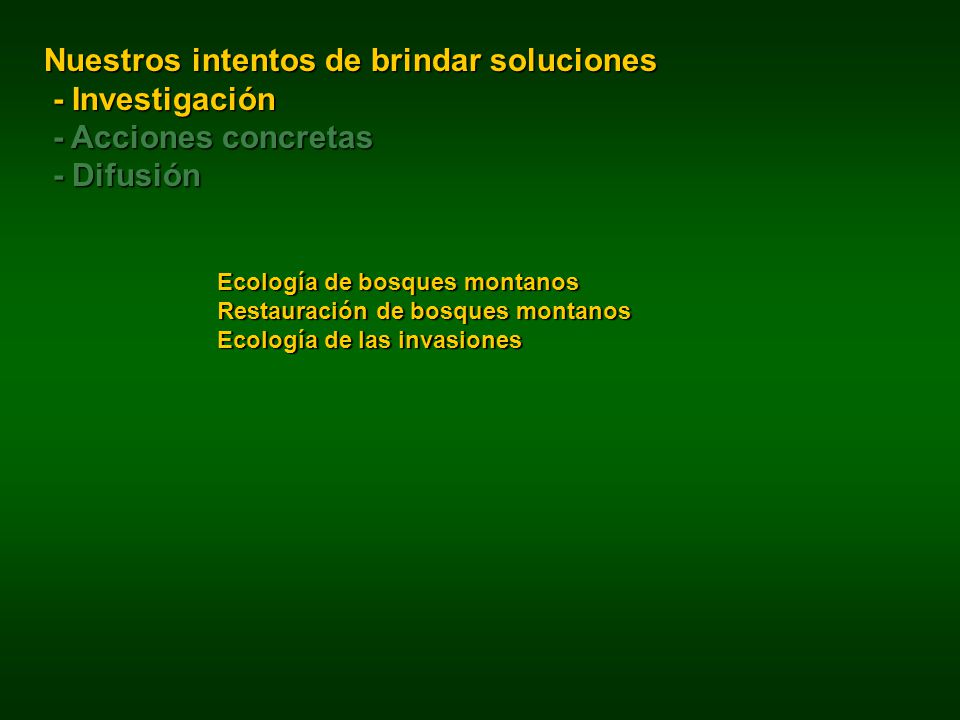 Nuestros intentos de brindar soluciones
- Investigación
- Acciones concretas
- Difusión

Ecología de bosques montanos
Restauración de bosques montanos
Ecología de las invasiones